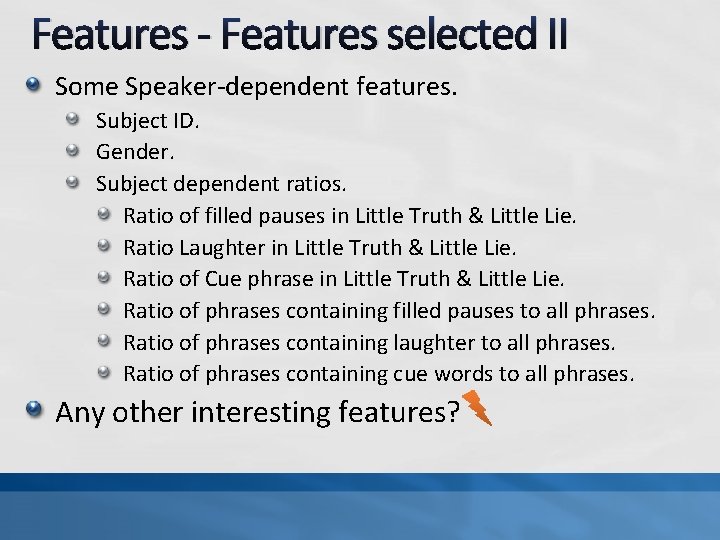 Features - Features selected II

Some Speaker-dependent features.

Subject ID.

Gender.

Subject dependent ratios.

Ratio of filled pauses in Little Truth & Little Lie.

Ratio Laughter in Little Truth & Little Lie.

Ratio of Cue phrase in Little Truth & Little Lie.

Ratio of phrases containing filled pauses to all phrases.

Ratio of phrases containing laughter to all phrases.

Ratio of phrases containing cue words to all phrases.

Any other interesting features?